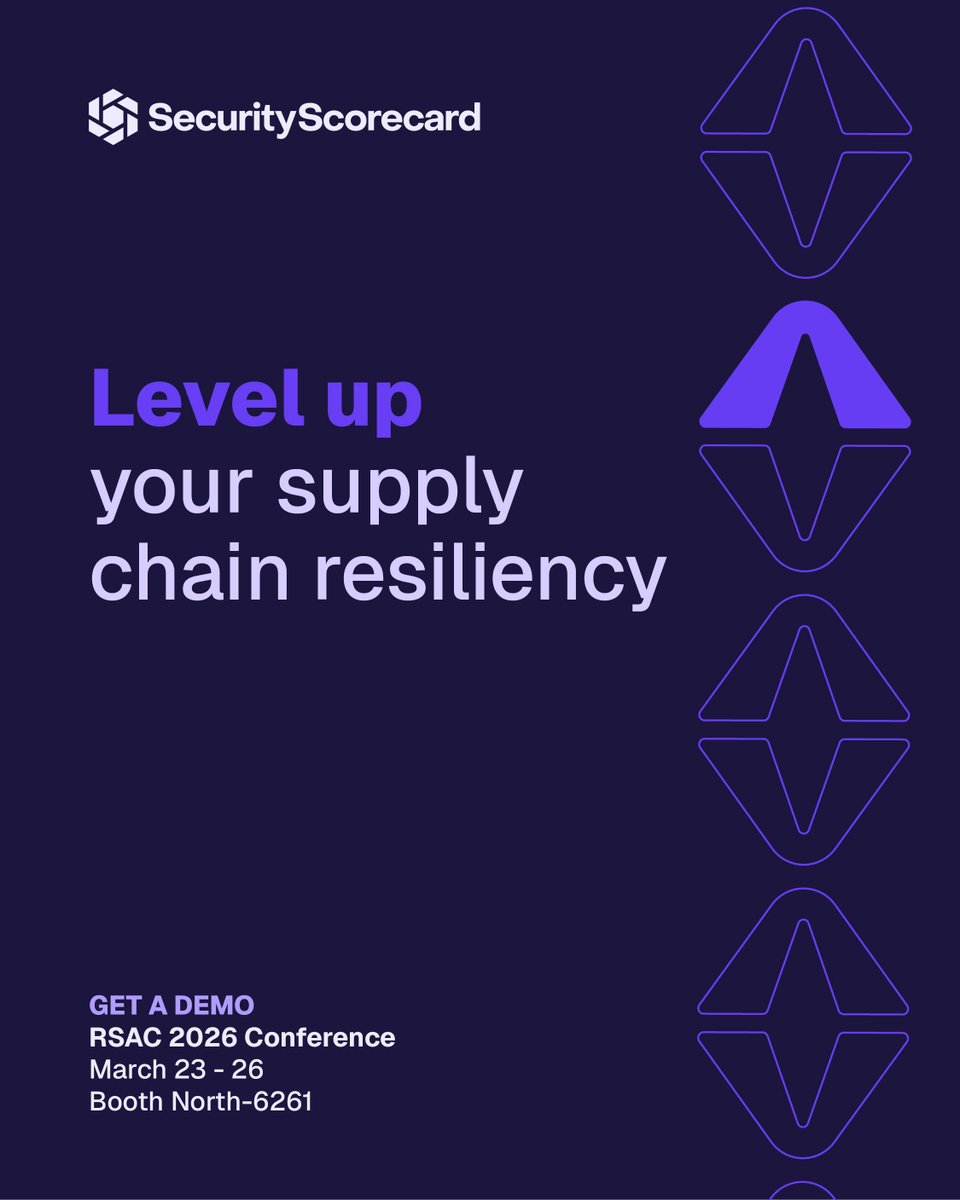 SecurityScorecard

Level up your supply chain resiliency

GET A DEMO
RSAC 2026 Conference
March 23 - 26
Booth North-6261